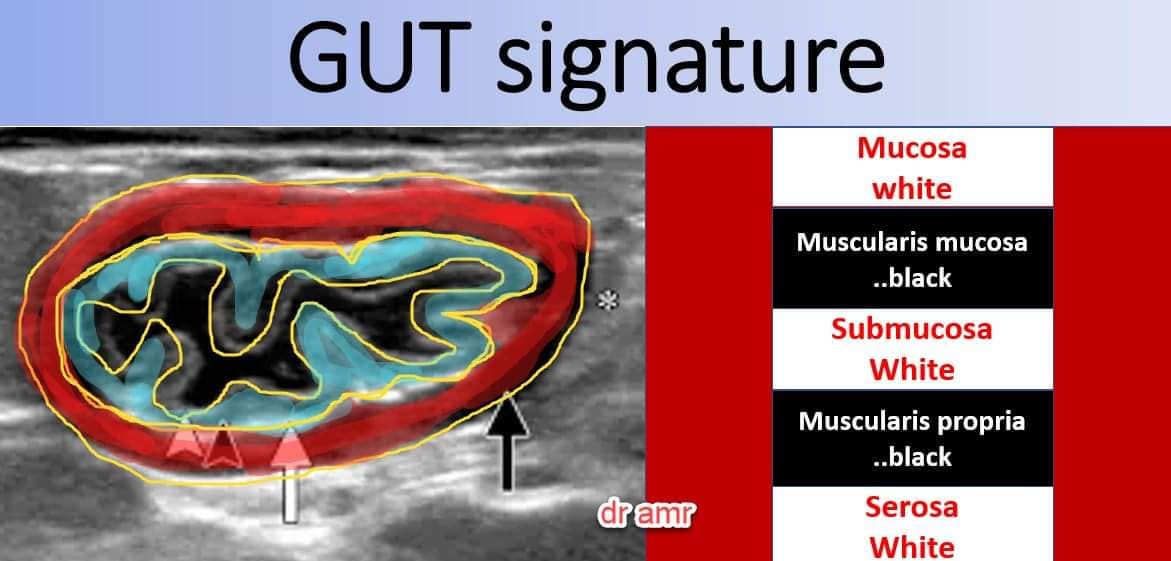 GUT signature

*

dr amr

Mucosa
white

Muscularis mucosa
..black

Submucosa
White

Muscularis propria
..black

Serosa
White